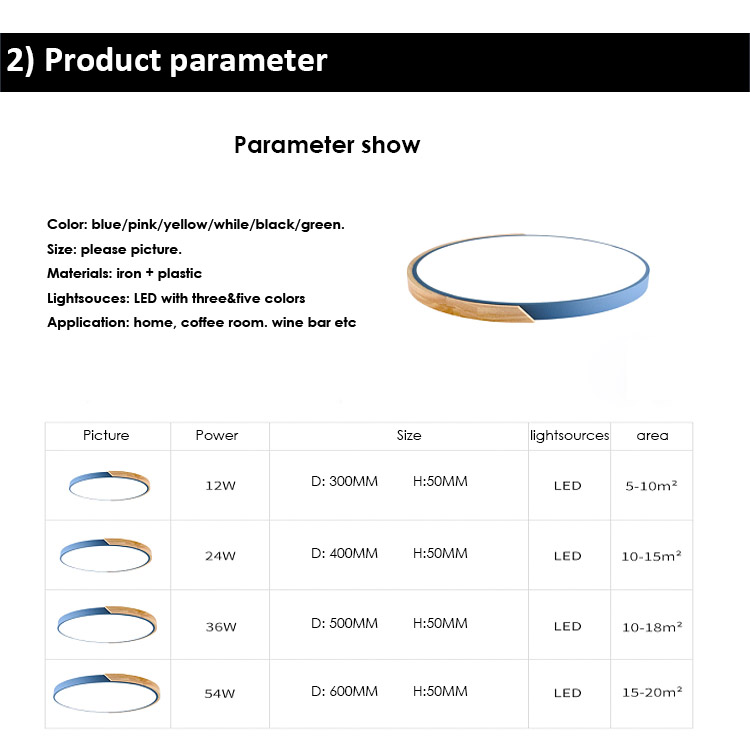 2) Product parameter

Parameter show

Color: blue/pink/yellow/while/black/green.
Size: please picture.
Materials: iron + plastic
Lightsouces: LED with three&five colors
Application: home, coffee room. wine bar etc

| Picture | Power | Size | lightsources | area |
|---|---|---|---|---|
| | 12W | D: 300MM H:50MM | LED | 5-10$m^2$ |
| | 24W | D: 400MM H:50MM | LED | 10-15$m^2$ |
| | 36W | D: 500MM H:50MM | LED | 10-18$m^2$ |
| | 54W | D: 600MM H:50MM | LED | 15-20$m^2$ |